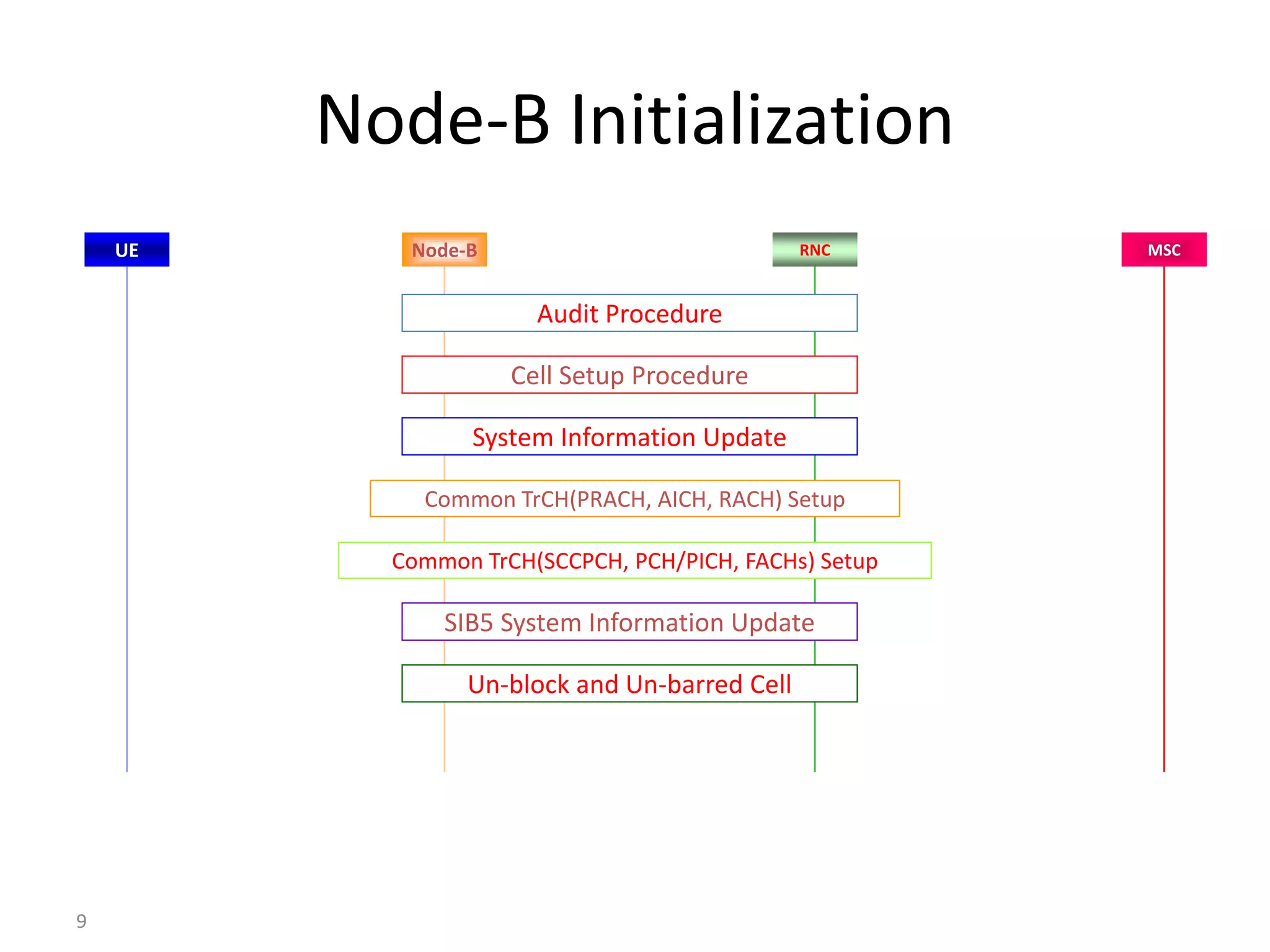 Node-B Initialization

UE

Node-B

RNC

MSC

Audit Procedure

Cell Setup Procedure

System Information Update

Common TrCH(PRACH, AICH, RACH) Setup

Common TrCH(SCCPCH, PCH/PICH, FACHs) Setup

SIB5 System Information Update

Un-block and Un-barred Cell

9